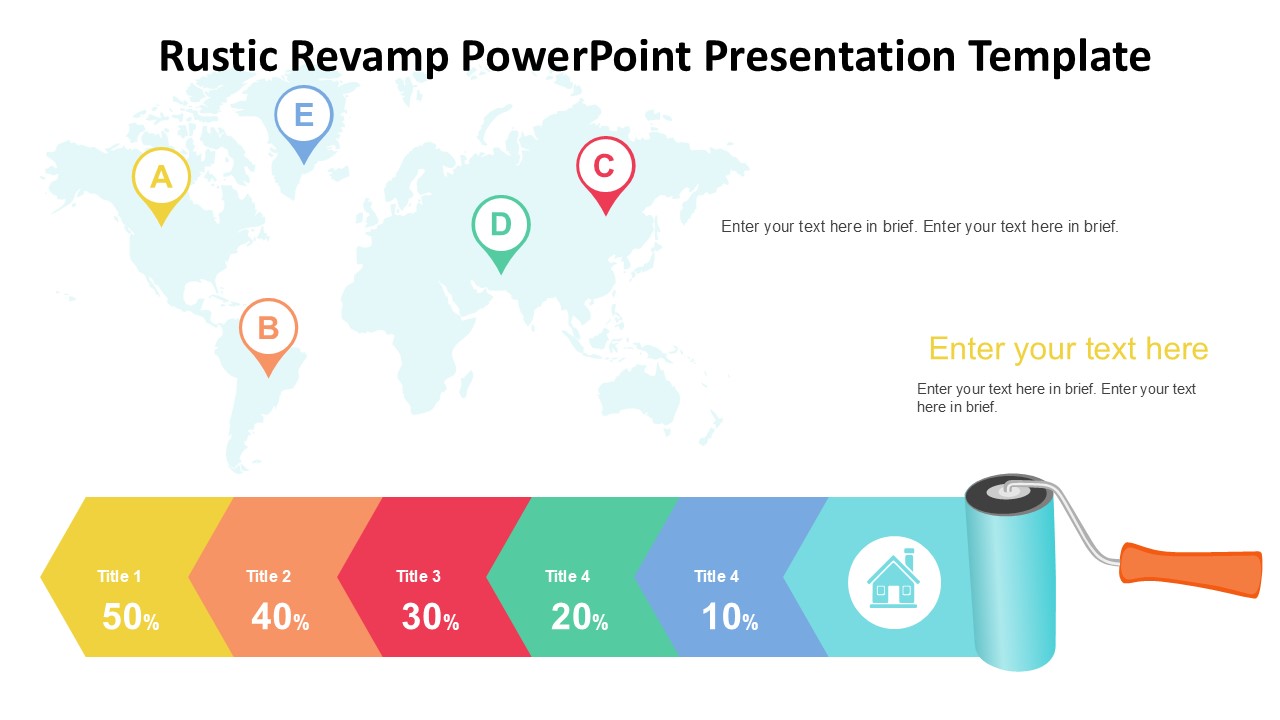 Rustic Revamp PowerPoint Presentation Template

E

A

C

D

B

Enter your text here in brief. Enter your text here in brief.

Enter your text here

Enter your text here in brief. Enter your text here in brief.

Title 1
50%

Title 2
40%

Title 3
30%

Title 4
20%

Title 4
10%